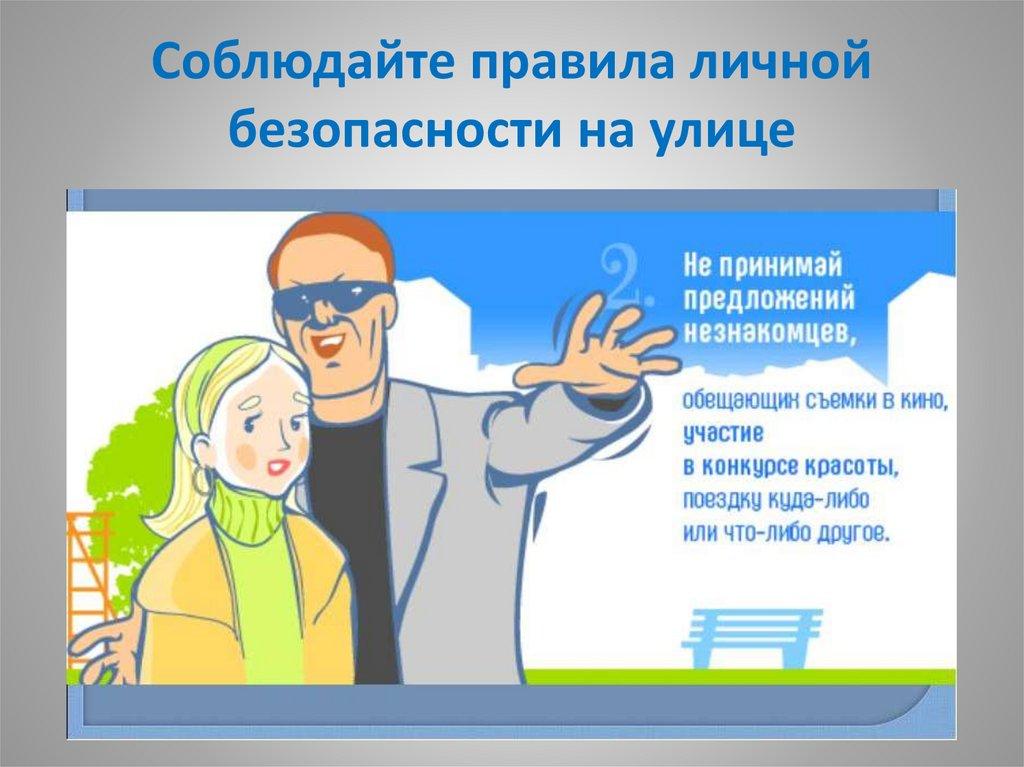 Соблюдайте правила личной безопасности на улице

2.

Не принимай предложений незнакомцев,

обещающих съемки в кино, участие в конкурсе красоты, поездку куда-либо или что-либо другое.